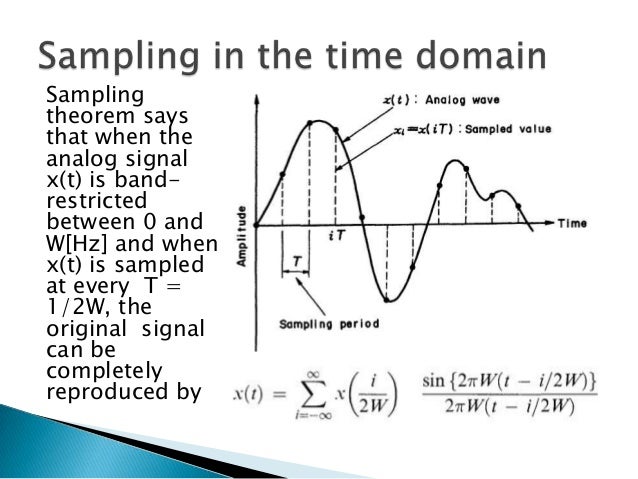 Sampling in the time domain

Sampling theorem says that when the analog signal x(t) is band-restricted between 0 and W[Hz] and when x(t) is sampled at every T = 1/2W, the original signal can be completely reproduced by

$x(t)$ : Analog wave

$x_i = x(iT)$ : Sampled value

Amplitude

Time

$iT$

$T$

Sampling period

$x(t) = \sum_{i=-\infty}^{\infty} x\left(\frac{i}{2W}\right) \frac{\sin\{2\pi W(t - i/2W)\}}{2\pi W(t - i/2W)}$